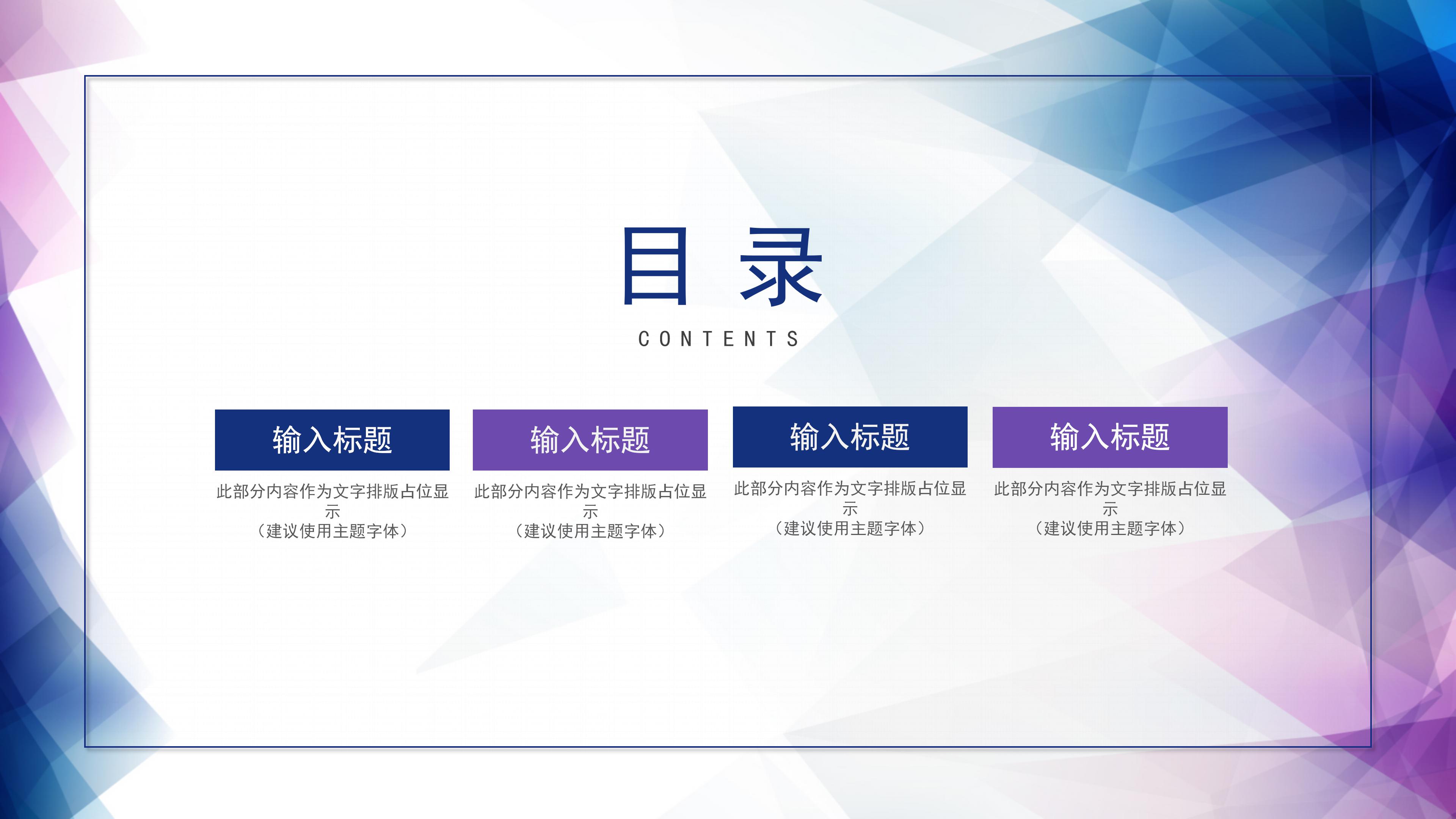 目 录

CONTENTS

输入标题

此部分内容作为文字排版占位显示
（建议使用主题字体）

输入标题

此部分内容作为文字排版占位显示
（建议使用主题字体）

输入标题

此部分内容作为文字排版占位显示
（建议使用主题字体）

输入标题

此部分内容作为文字排版占位显示
（建议使用主题字体）